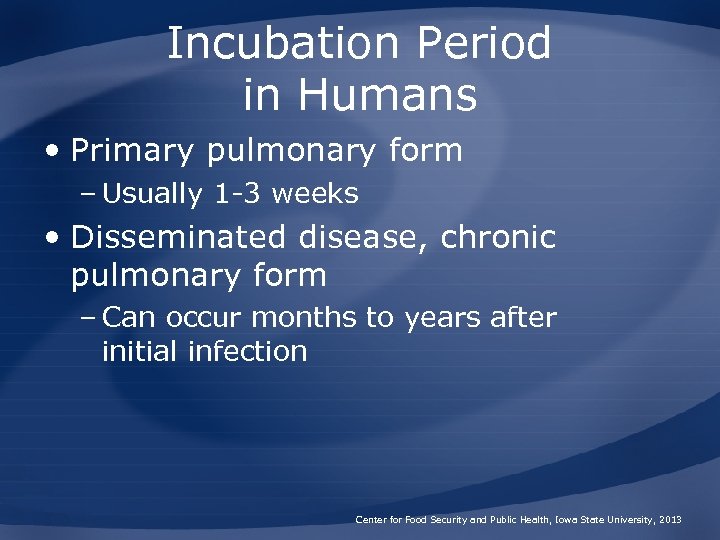 Incubation Period in Humans

• Primary pulmonary form
– Usually 1-3 weeks
• Disseminated disease, chronic pulmonary form
– Can occur months to years after initial infection

Center for Food Security and Public Health, Iowa State University, 2013